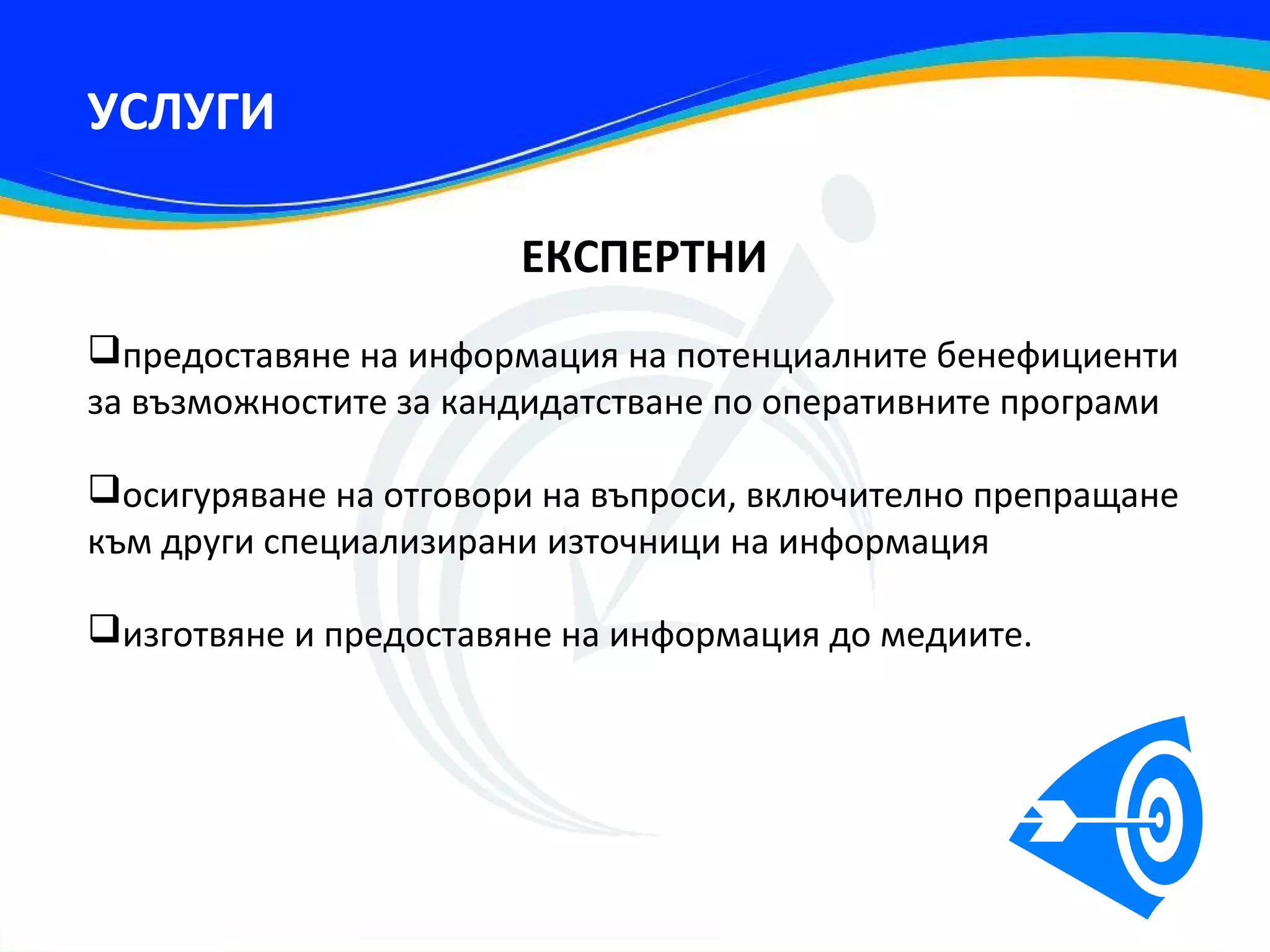 УСЛУГИ

ЕКСПЕРТНИ

❑предоставяне на информация на потенциалните бенефициенти за възможностите за кандидатстване по оперативните програми

❑осигуряване на отговори на въпроси, включително препращане към други специализирани източници на информация

❑изготвяне и предоставяне на информация до медиите.